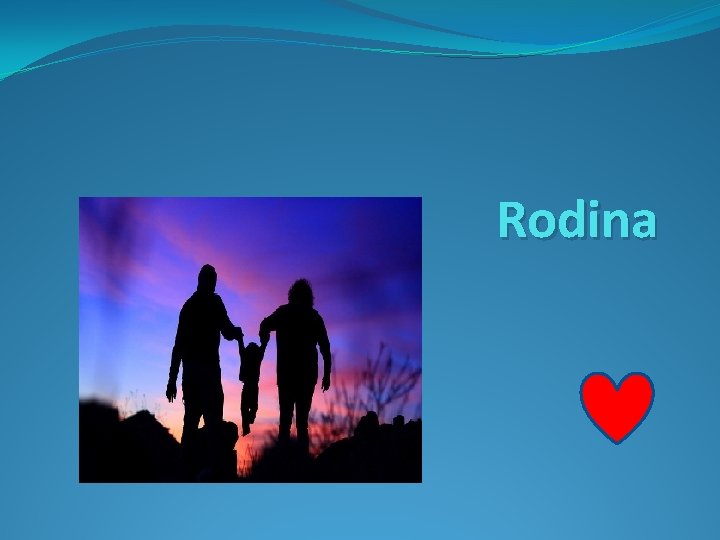 Rodina